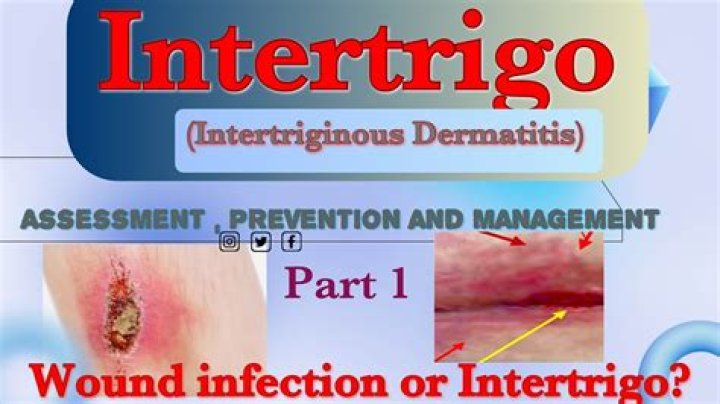 Intertrigo

(Intertriginous Dermatitis)

ASSESSMENT , PREVENTION AND MANAGEMENT

Part 1

Wound infection or Intertrigo?